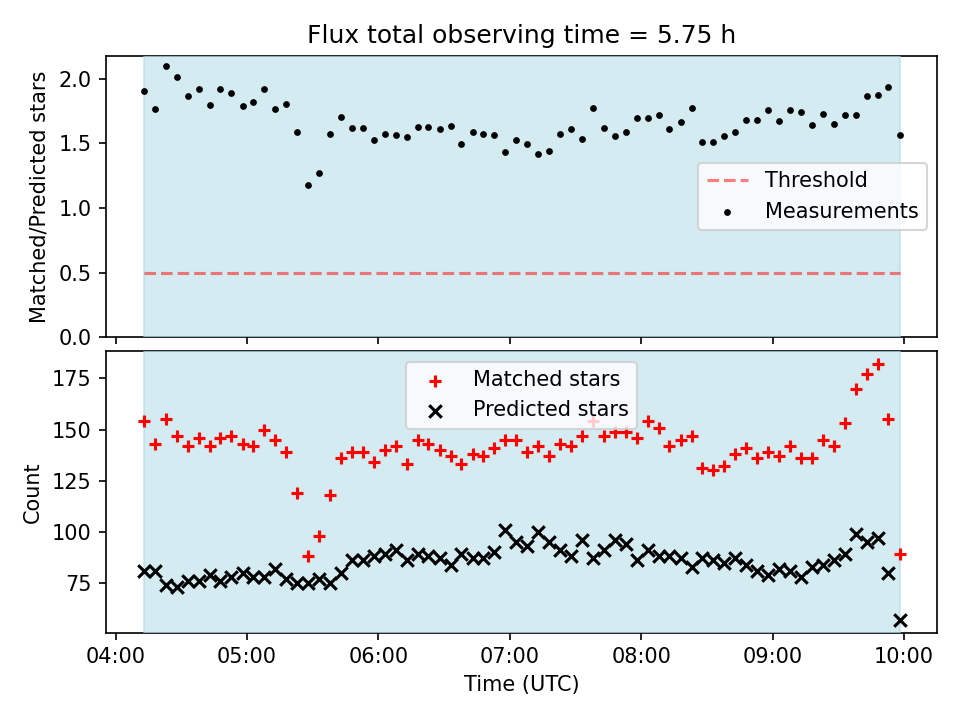 Flux total observing time = 5.75 h

Matched/Predicted stars

2.0
1.5
1.0
0.5
0.0

Threshold
Measurements

Count

175
150
125
100
75

Matched stars
Predicted stars

04:00
05:00
06:00
07:00
08:00
09:00
10:00

Time (UTC)